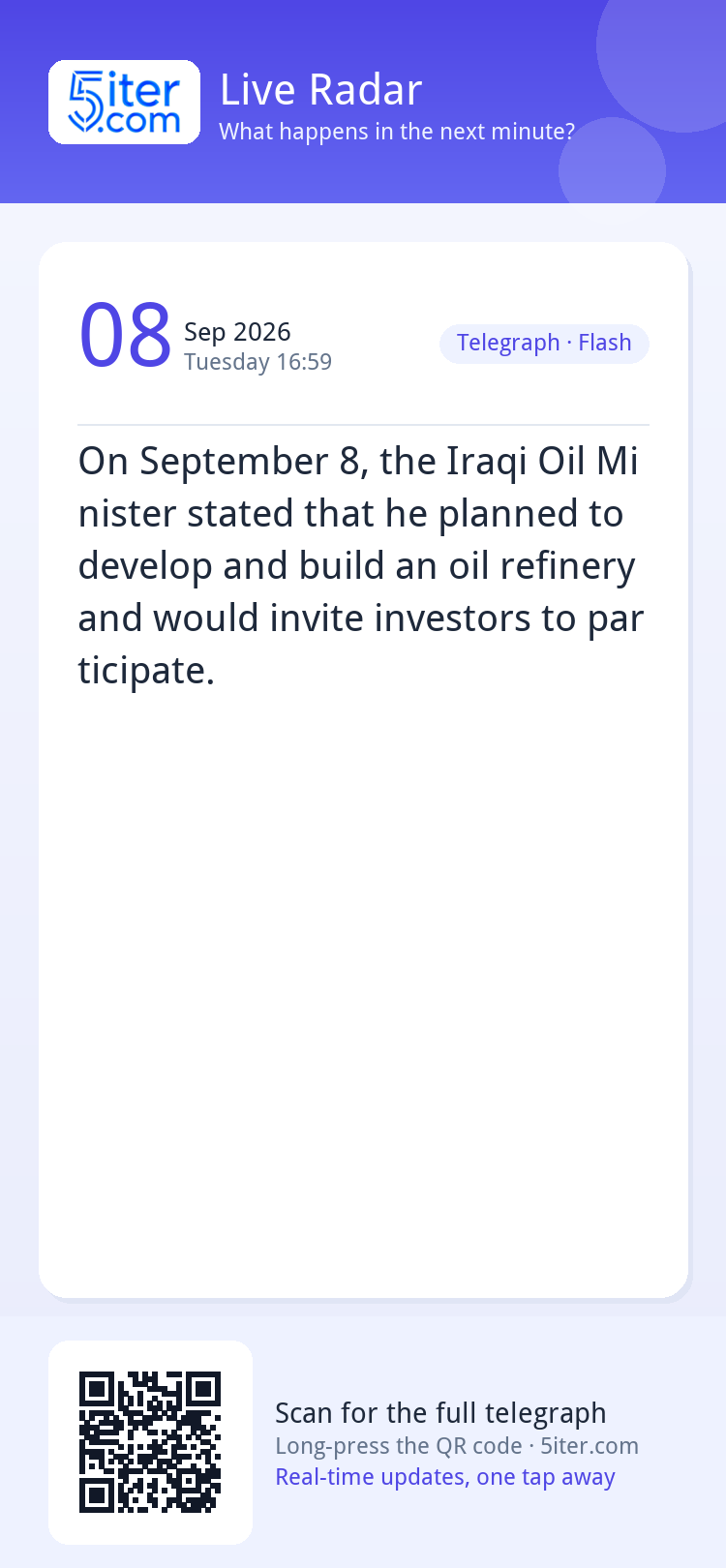 5iter.com

Live Radar
What happens in the next minute?

08 Sep 2026
Tuesday 16:59

Telegraph · Flash

On September 8, the Iraqi Oil Minister stated that he planned to develop and build an oil refinery and would invite investors to participate.

Scan for the full telegraph
Long-press the QR code · 5iter.com
Real-time updates, one tap away